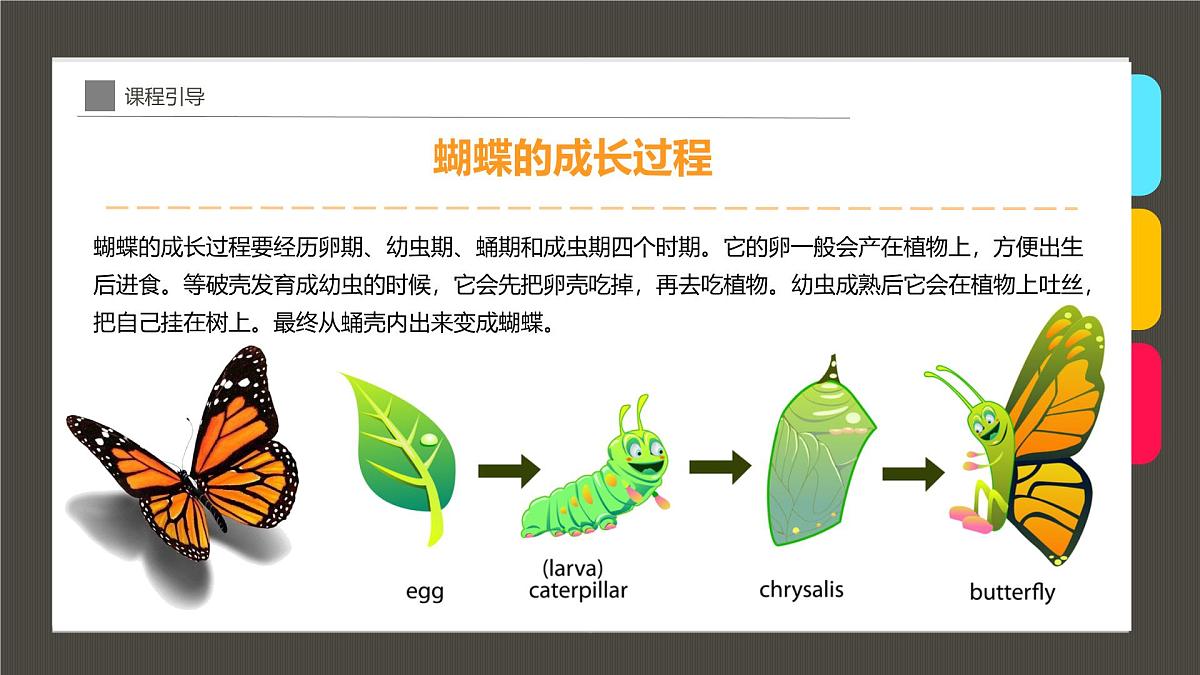 课程引导

蝴蝶的成长过程

蝴蝶的成长过程要经历卵期、幼虫期、蛹期和成虫期四个时期。它的卵一般会产在植物上，方便出生后进食。等破壳发育成幼虫的时候，它会先把卵壳吃掉，再去吃植物。幼虫成熟后它会在植物上吐丝，把自己挂在树上。最终从蛹壳内出来变成蝴蝶。

egg

(larva)
caterpillar

chrysalis

butterfly